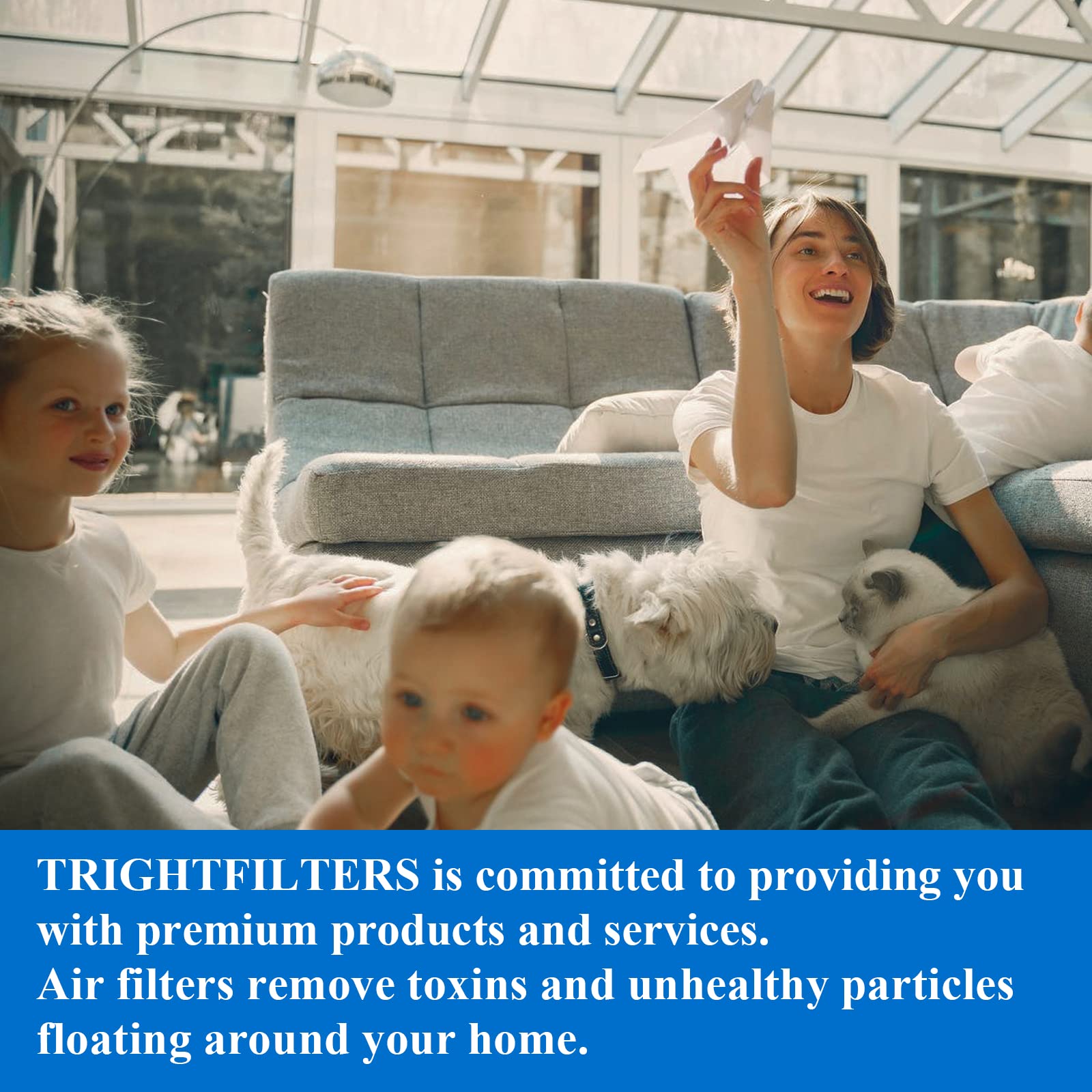 TRIGHTFILTERS is committed to providing you with premium products and services.
Air filters remove toxins and unhealthy particles floating around your home.